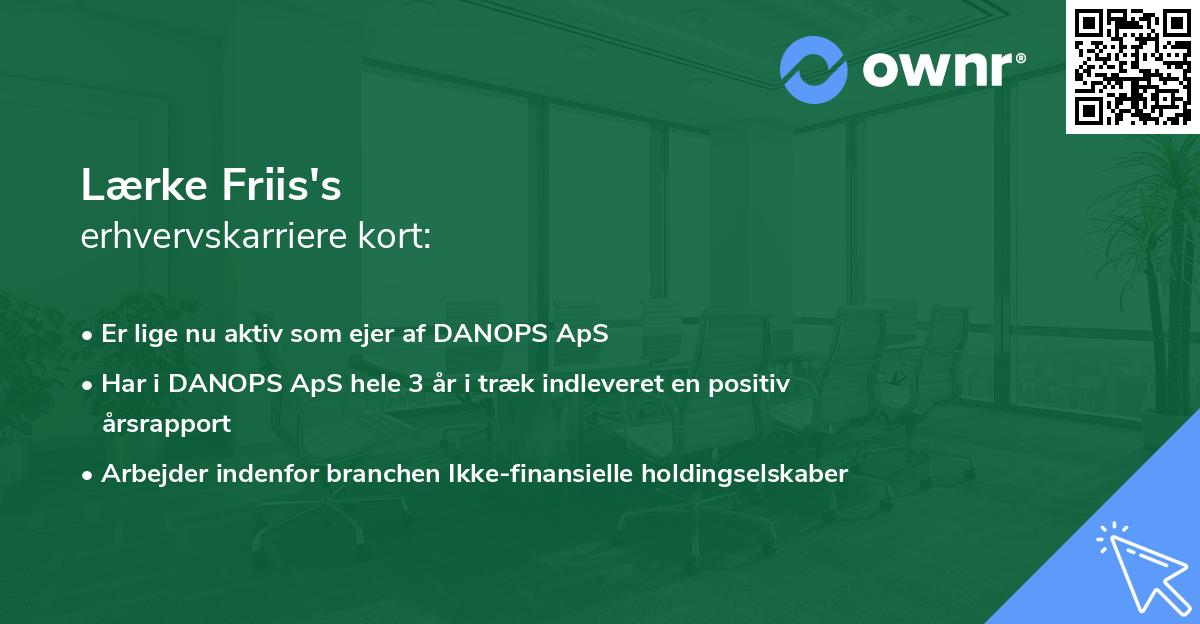 ownr®

Lærke Friis's
erhvervskarriere kort:

• Er lige nu aktiv som ejer af DANOPS ApS
• Har i DANOPS ApS hele 3 år i træk indleveret en positiv årsrapport
• Arbejder indenfor branchen Ikke-finansielle holdingselskaber